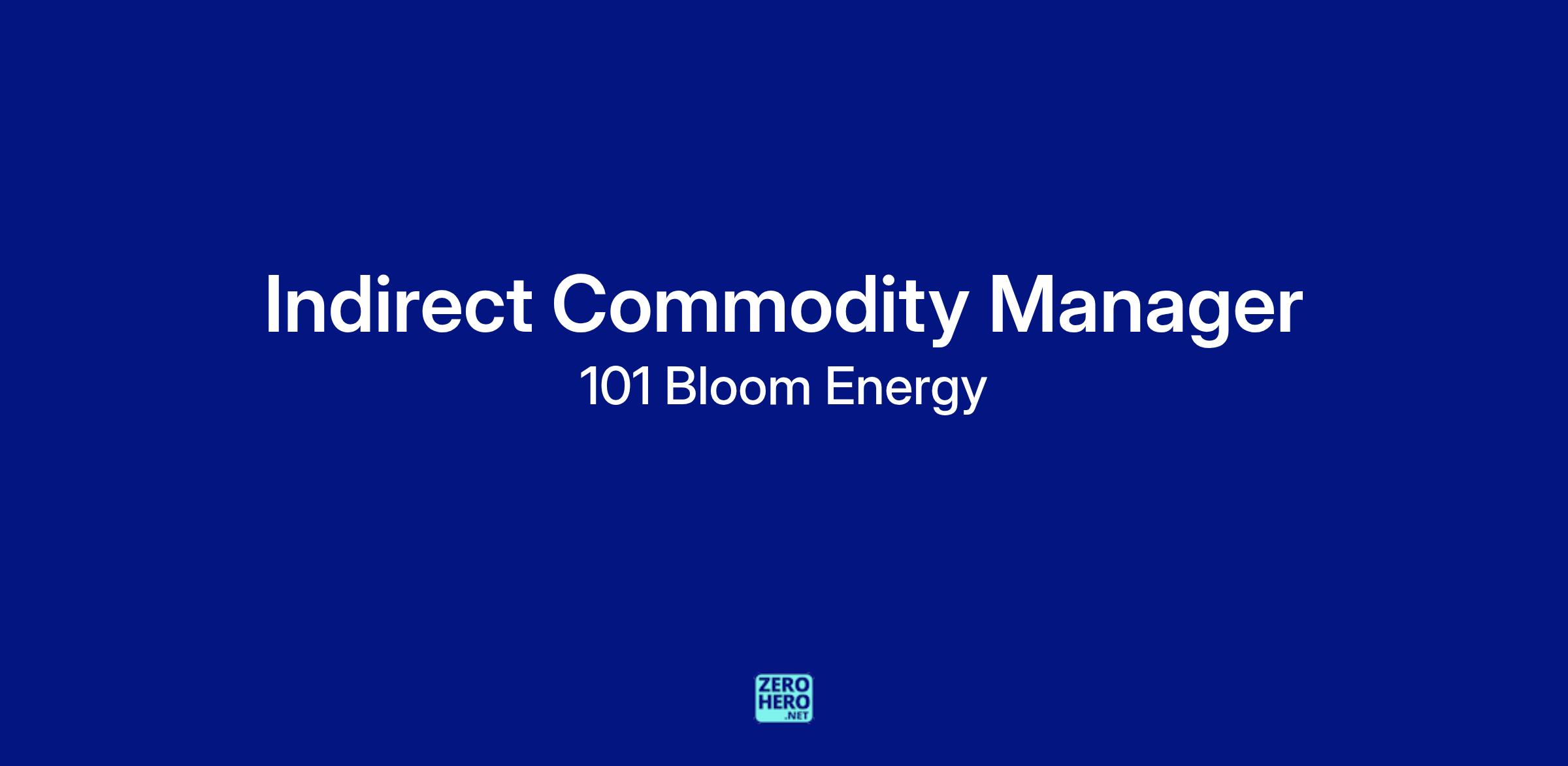 Indirect Commodity Manager

101 Bloom Energy

ZERO
HERO
.NET